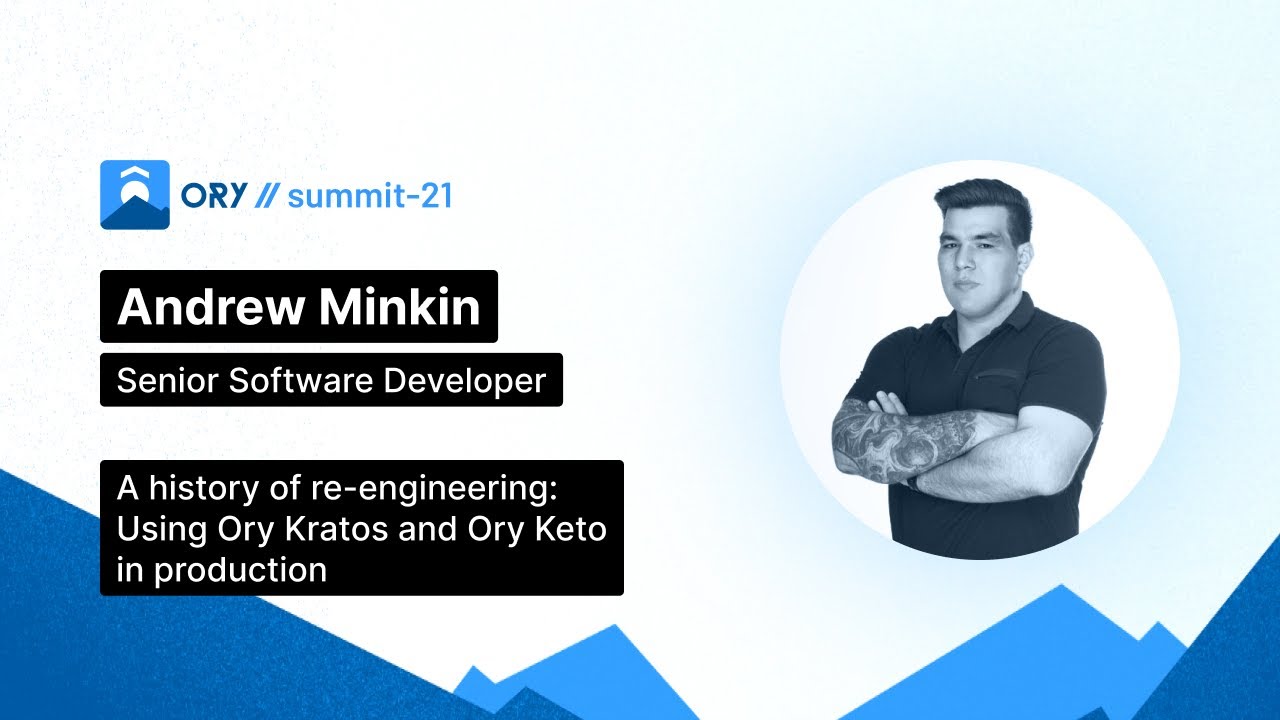 ORY // summit-21

Andrew Minkin

Senior Software Developer

A history of re-engineering: Using Ory Kratos and Ory Keto in production